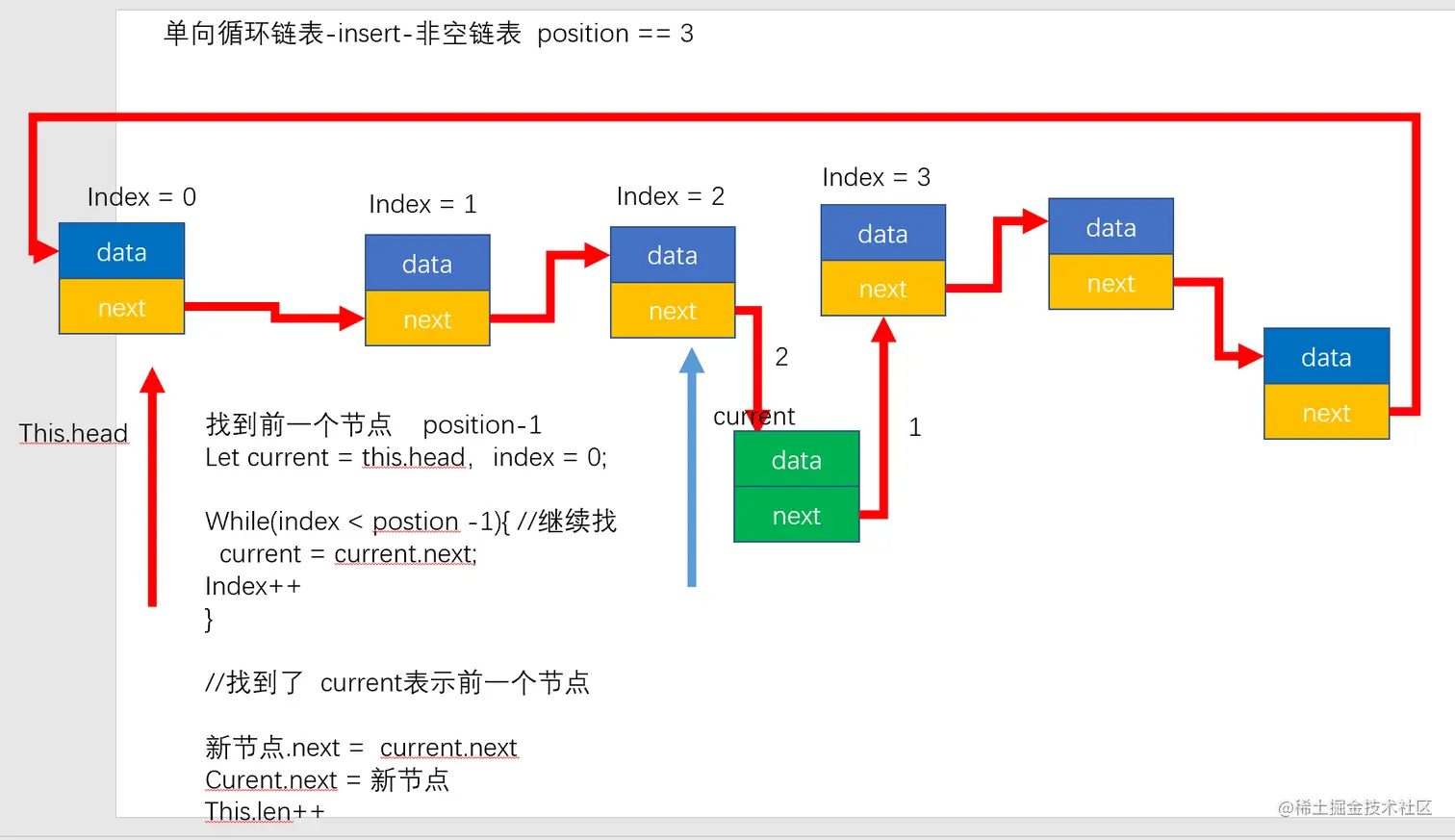 单向循环链表-insert-非空链表 position == 3

Index = 0

data

next

Index = 1

data

next

Index = 2

data

next

Index = 3

data

next

data

next

data

next

2

current

data

next

1

This.head

找到前一个节点 position-1
Let current = this.head, index = 0;

While(index < postion -1){ //继续找
current = current.next;
Index++
}

//找到了 current表示前一个节点

新节点.next = current.next
Curent.next = 新节点
This.len++

@稀土掘金技术社区